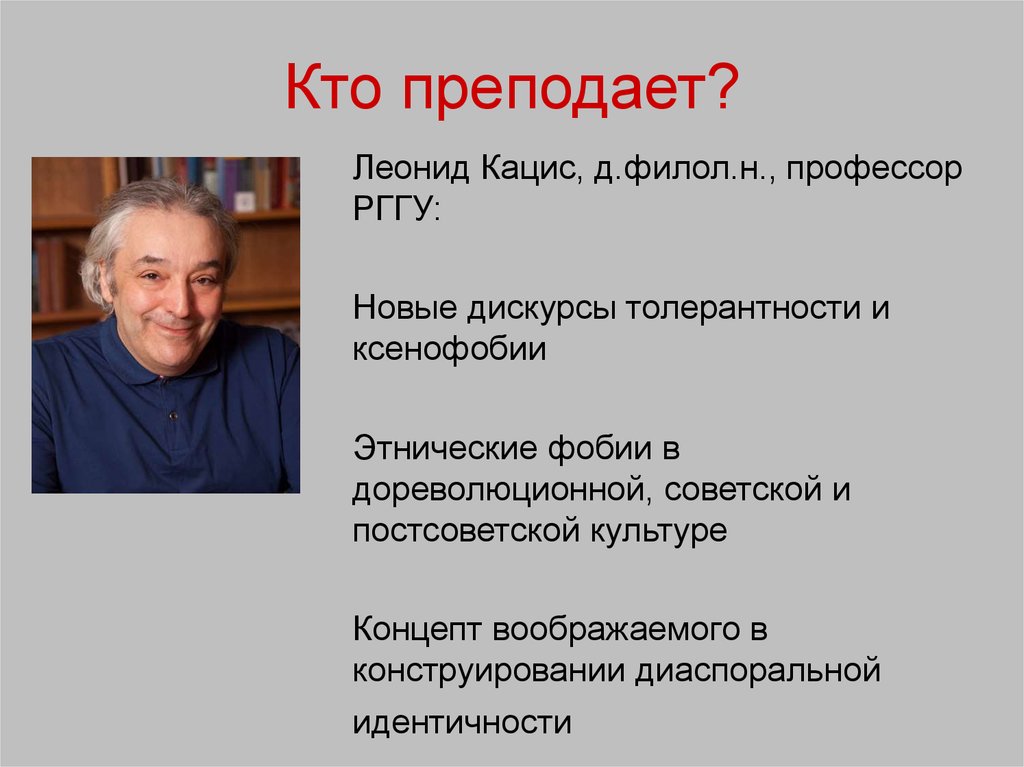 Кто преподает?

Леонид Кацис, д.филол.н., профессор РГГУ:

Новые дискурсы толерантности и ксенофобии

Этнические фобии в дореволюционной, советской и постсоветской культуре

Концепт воображаемого в конструировании диаспоральной идентичности